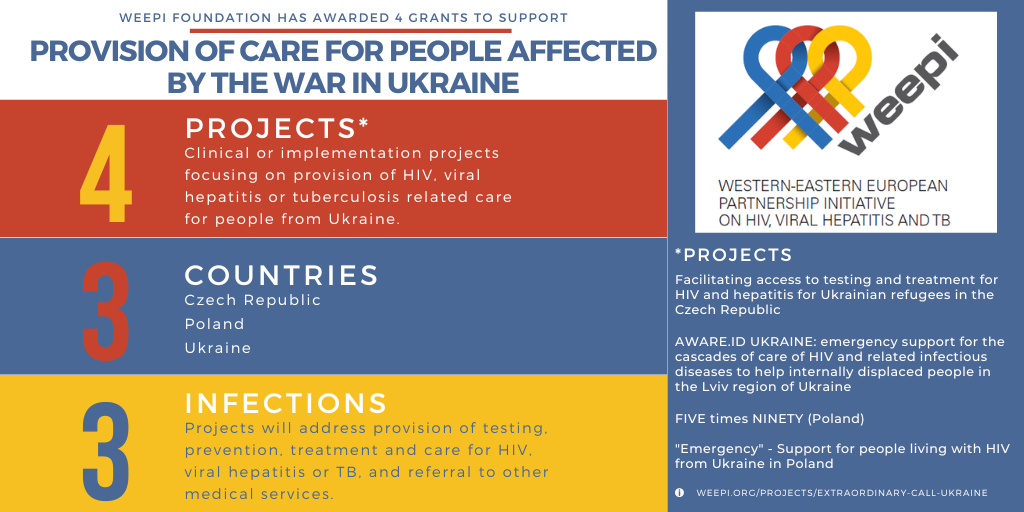 WEEPI FOUNDATION HAS AWARDED 4 GRANTS TO SUPPORT

PROVISION OF CARE FOR PEOPLE AFFECTED BY THE WAR IN UKRAINE

4

PROJECTS*

Clinical or implementation projects focusing on provision of HIV, viral hepatitis or tuberculosis related care for people from Ukraine.

3

COUNTRIES

Czech Republic

Poland

Ukraine

3

INFECTIONS

Projects will address provision of testing, prevention, treatment and care for HIV, viral hepatitis or TB, and referral to other medical services.

weepi

WESTERN-EASTERN EUROPEAN PARTNERSHIP INITIATIVE ON HIV, VIRAL HEPATITIS AND TB

*PROJECTS

Facilitating access to testing and treatment for HIV and hepatitis for Ukrainian refugees in the Czech Republic

AWARE.ID UKRAINE: emergency support for the cascades of care of HIV and related infectious diseases to help internally displaced people in the Lviv region of Ukraine

FIVE times NINETY (Poland)

"Emergency" - Support for people living with HIV from Ukraine in Poland

WEEPI.ORG/PROJECTS/EXTRAORDINARY-CALL-UKRAINE